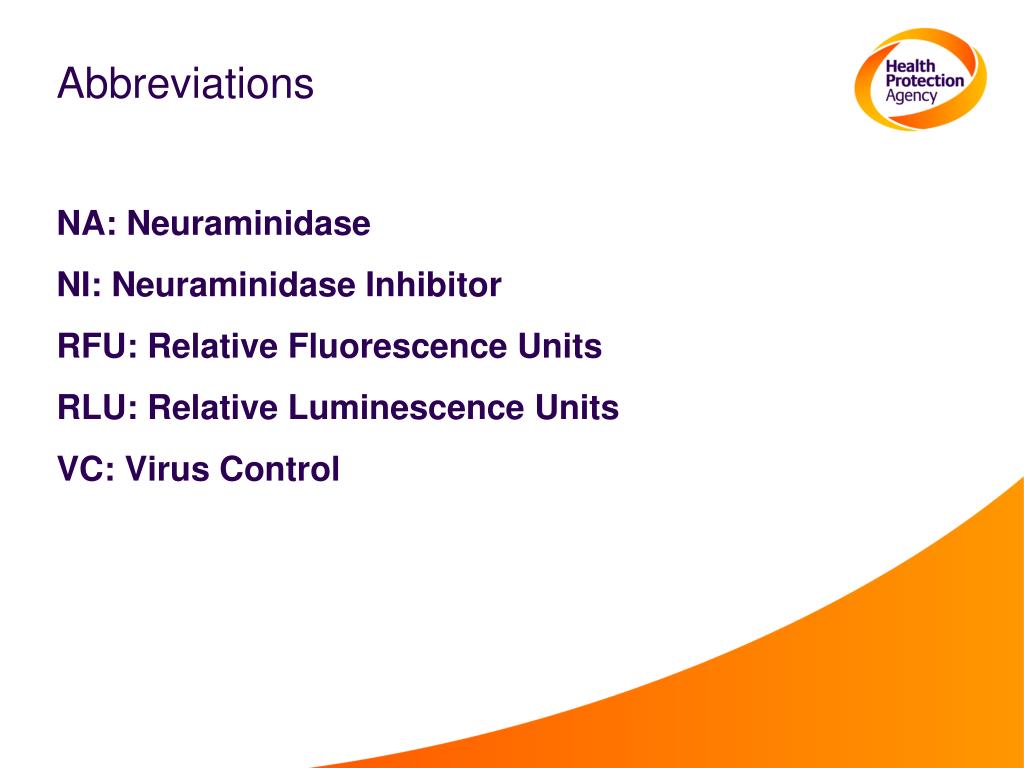 Abbreviations

Health Protection Agency

NA: Neuraminidase

NI: Neuraminidase Inhibitor

RFU: Relative Fluorescence Units

RLU: Relative Luminescence Units

VC: Virus Control